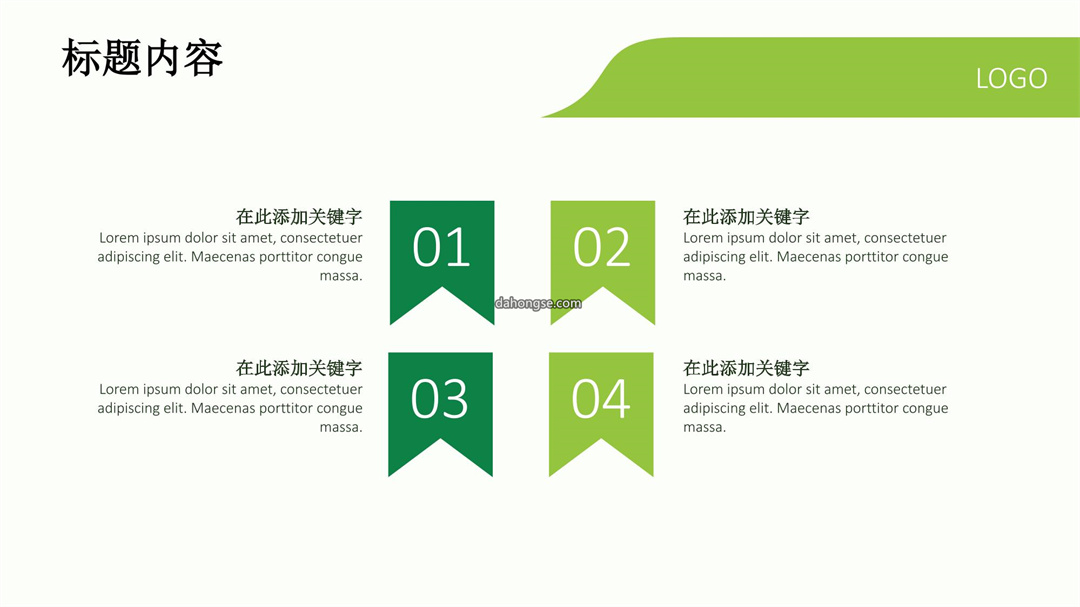 标题内容

LOGO

在此添加关键字
Lorem ipsum dolor sit amet, consectetuer adipiscing elit. Maecenas porttitor congue massa.

01

02

在此添加关键字
Lorem ipsum dolor sit amet, consectetuer adipiscing elit. Maecenas porttitor congue massa.

dahongse.com

在此添加关键字
Lorem ipsum dolor sit amet, consectetuer adipiscing elit. Maecenas porttitor congue massa.

03

04

在此添加关键字
Lorem ipsum dolor sit amet, consectetuer adipiscing elit. Maecenas porttitor congue massa.